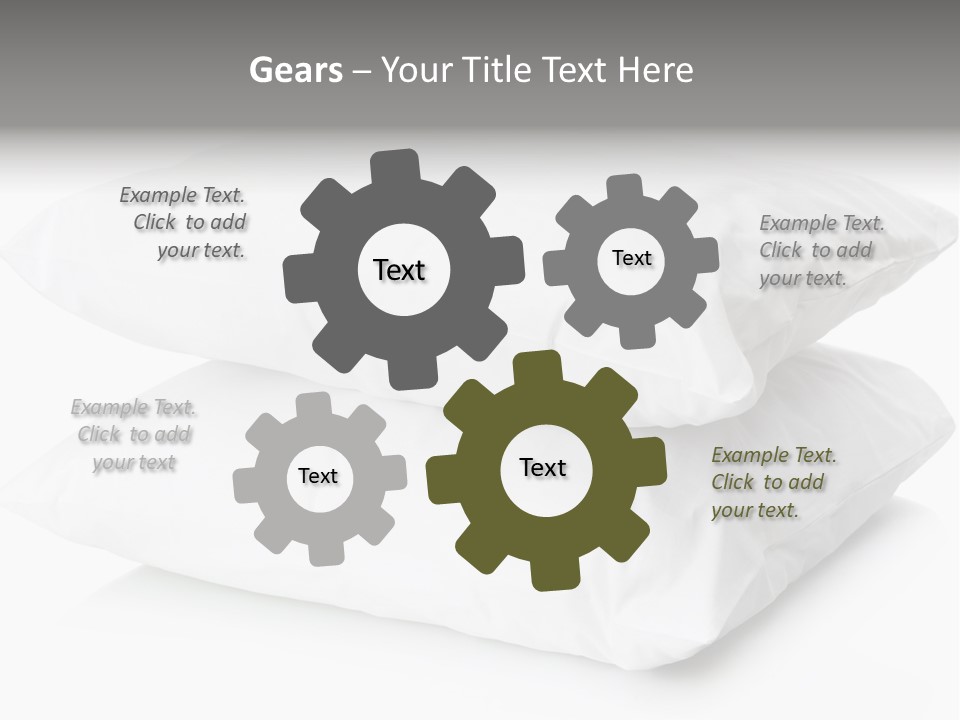 Gears – Your Title Text Here

Example Text. Click to add your text.

Text

Text

Example Text. Click to add your text.

Example Text. Click to add your text

Text

Text

Example Text. Click to add your text.